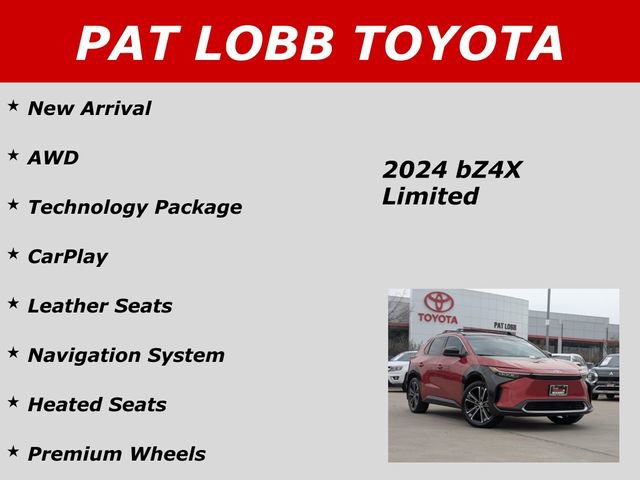 PAT LOBB TOYOTA

★ New Arrival

★ AWD

★ Technology Package

★ CarPlay

★ Leather Seats

★ Navigation System

★ Heated Seats

★ Premium Wheels

2024 bZ4X Limited

TOYOTA

PAT LOBB